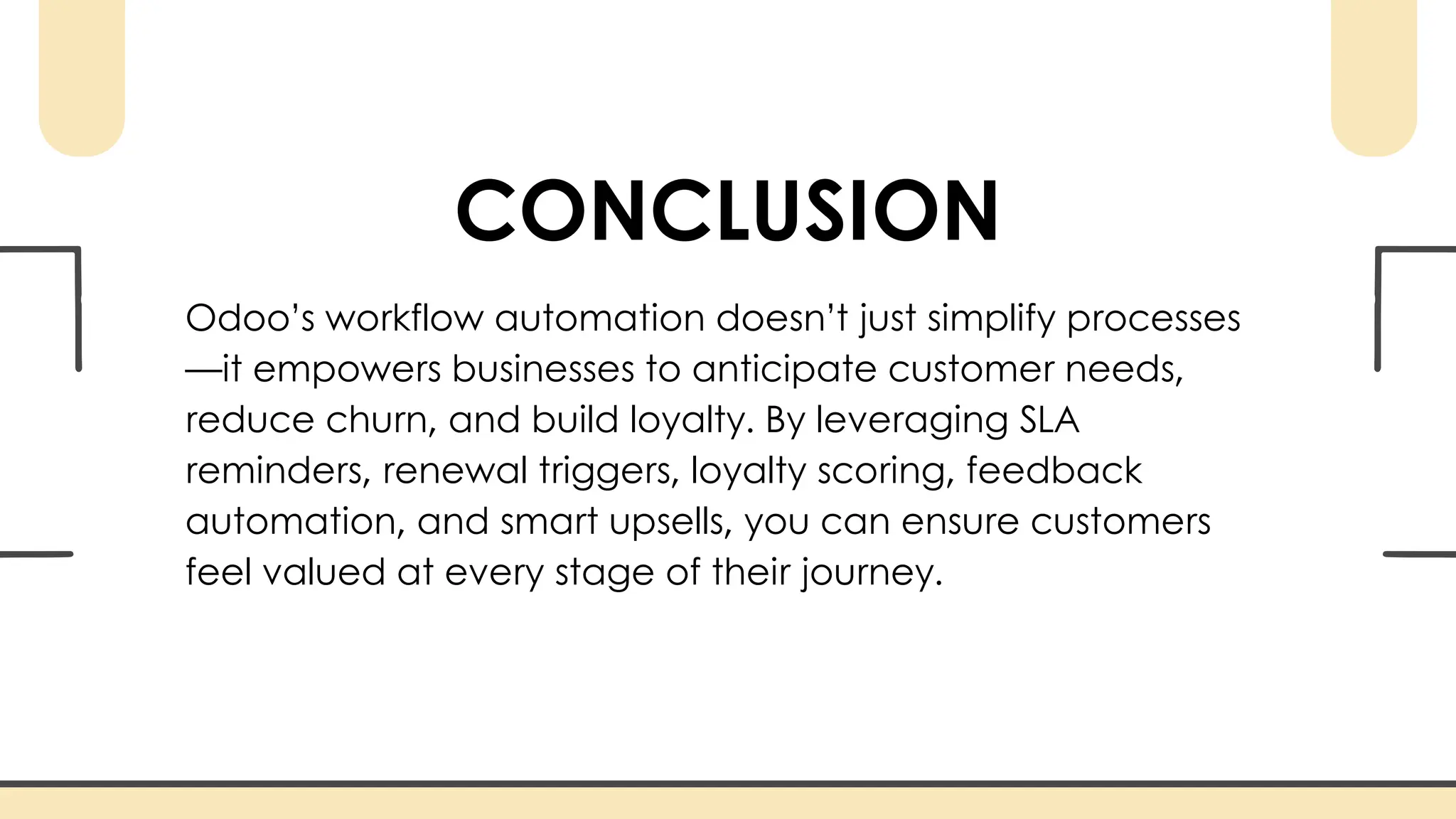 CONCLUSION

Odoo’s workflow automation doesn’t just simplify processes—it empowers businesses to anticipate customer needs, reduce churn, and build loyalty. By leveraging SLA reminders, renewal triggers, loyalty scoring, feedback automation, and smart upsells, you can ensure customers feel valued at every stage of their journey.